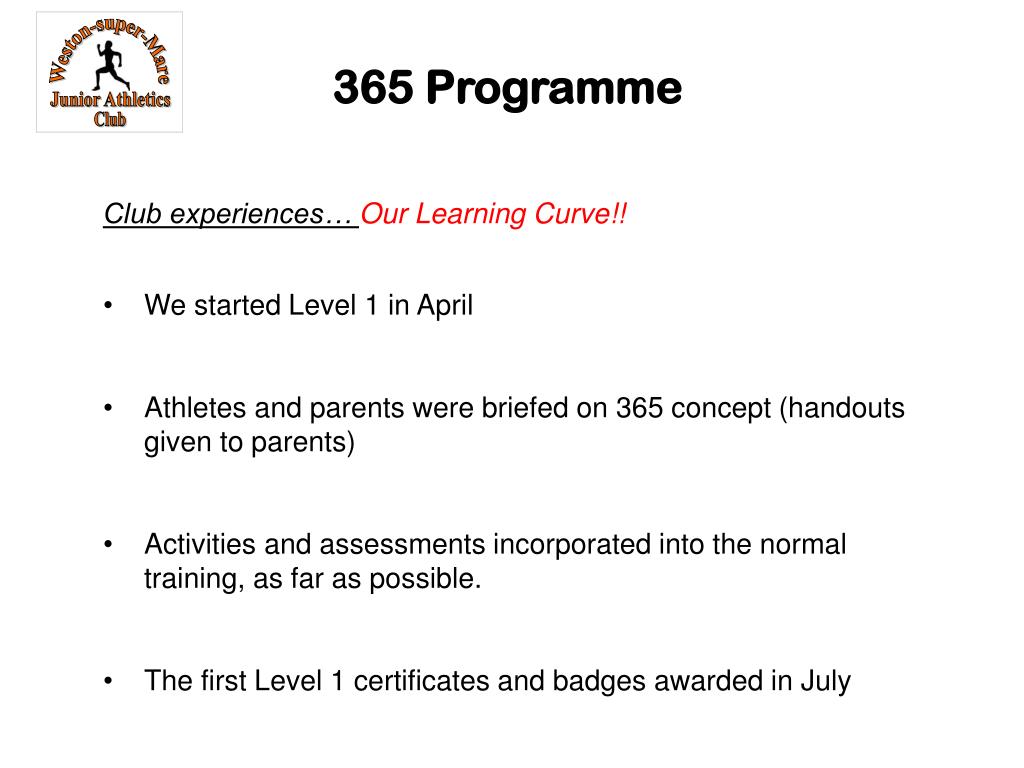 Weston-super-Mare
Junior Athletics Club

365 Programme

Club experiences… Our Learning Curve!!

• We started Level 1 in April

• Athletes and parents were briefed on 365 concept (handouts given to parents)

• Activities and assessments incorporated into the normal training, as far as possible.

• The first Level 1 certificates and badges awarded in July